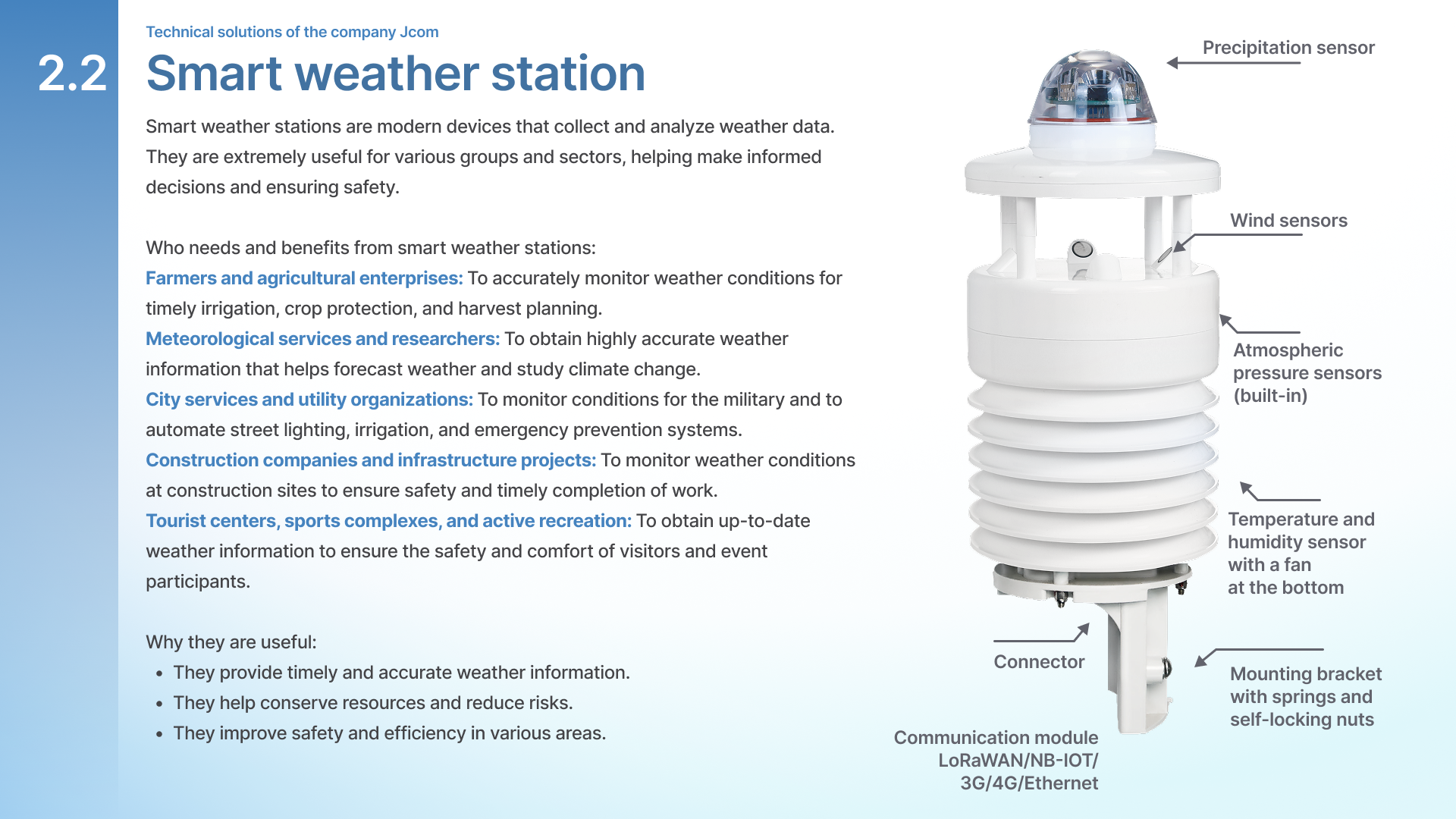 2.2

Technical solutions of the company Jcom

Smart weather station

Smart weather stations are modern devices that collect and analyze weather data. They are extremely useful for various groups and sectors, helping make informed decisions and ensuring safety.

Who needs and benefits from smart weather stations:
Farmers and agricultural enterprises: To accurately monitor weather conditions for timely irrigation, crop protection, and harvest planning.
Meteorological services and researchers: To obtain highly accurate weather information that helps forecast weather and study climate change.
City services and utility organizations: To monitor conditions for the military and to automate street lighting, irrigation, and emergency prevention systems.
Construction companies and infrastructure projects: To monitor weather conditions at construction sites to ensure safety and timely completion of work.
Tourist centers, sports complexes, and active recreation: To obtain up-to-date weather information to ensure the safety and comfort of visitors and event participants.

Why they are useful:
• They provide timely and accurate weather information.
• They help conserve resources and reduce risks.
• They improve safety and efficiency in various areas.

Precipitation sensor

Wind sensors

Atmospheric pressure sensors (built-in)

Temperature and humidity sensor with a fan at the bottom

Connector

Mounting bracket with springs and self-locking nuts

Communication module LoRaWAN/NB-IOT/ 3G/4G/Ethernet